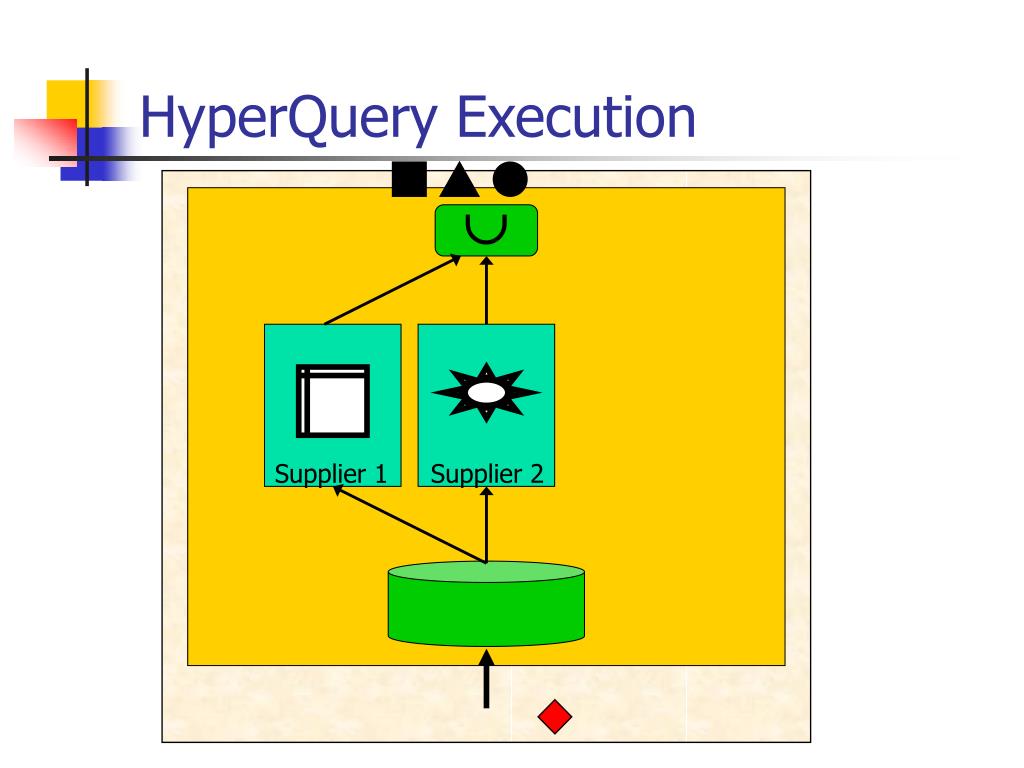 HyperQuery Execution

$\cup$

Supplier 1

Supplier 2